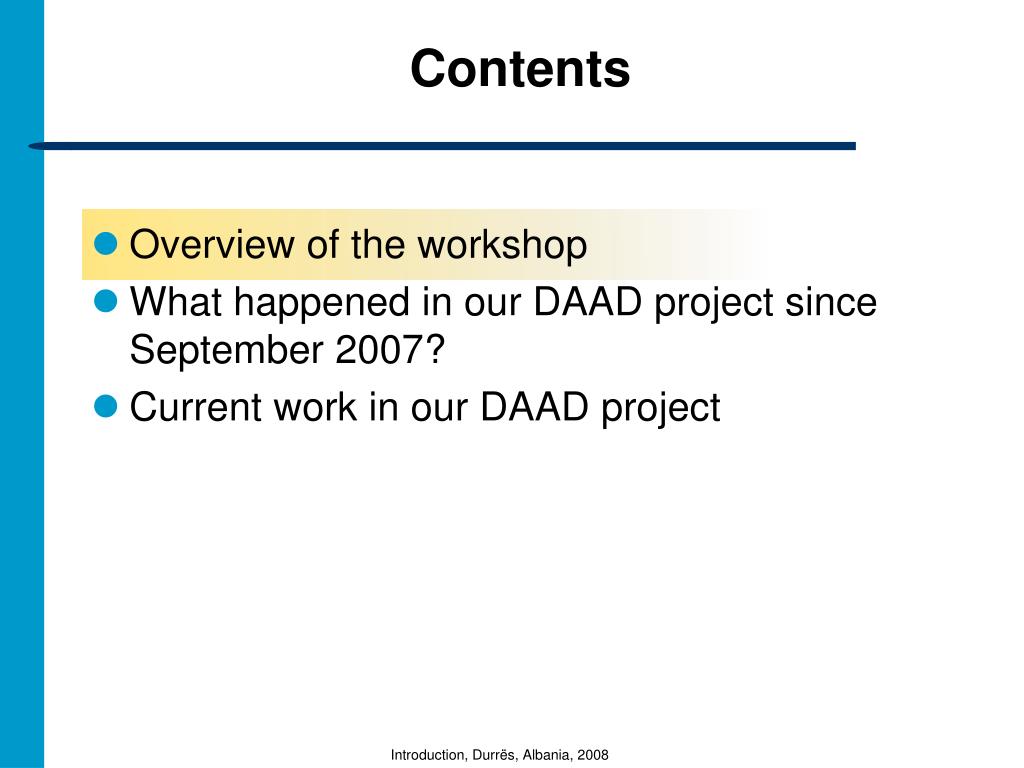 Contents

Overview of the workshop

What happened in our DAAD project since September 2007?

Current work in our DAAD project

Introduction, Durrës, Albania, 2008